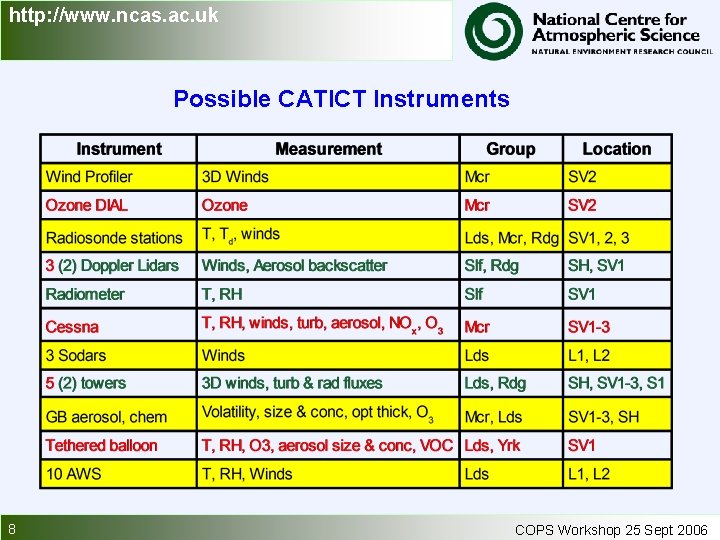 http://www.ncas.ac.uk

National Centre for Atmospheric Science
NATURAL ENVIRONMENT RESEARCH COUNCIL

Possible CATICT Instruments

| Instrument | Measurement | Group | Location |
|---|---|---|---|
| Wind Profiler | 3D Winds | Mcr | SV2 |
| Ozone DIAL | Ozone | Mcr | SV2 |
| Radiosonde stations | T, $T_d$, winds | Lds, Mcr, Rdg | SV1, 2, 3 |
| 3 (2) Doppler Lidars | Winds, Aerosol backscatter | Slf, Rdg | SH, SV1 |
| Radiometer | T, RH | Slf | SV1 |
| Cessna | T, RH, winds, turb, aerosol, $NO_x$, $O_3$ | Mcr | SV1-3 |
| 3 Sodars | Winds | Lds | L1, L2 |
| 5 (2) towers | 3D winds, turb & rad fluxes | Lds, Rdg | SH, SV1-3, S1 |
| GB aerosol, chem | Volatility, size & conc, opt thick, $O_3$ | Mcr, Lds | SV1-3, SH |
| Tethered balloon | T, RH, O3, aerosol size & conc, VOC | Lds, Yrk | SV1 |
| 10 AWS | T, RH, Winds | Lds | L1, L2 |

8

COPS Workshop 25 Sept 2006